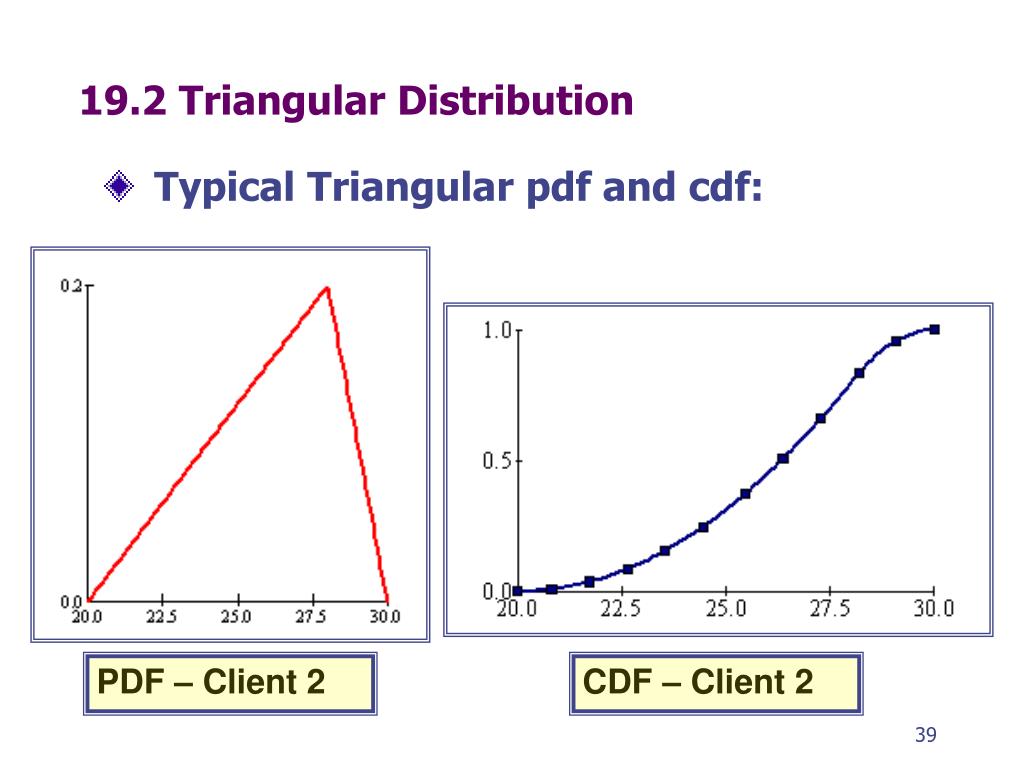 19.2 Triangular Distribution

Typical Triangular pdf and cdf:

0.2
0.0
20.0 22.5 25.0 27.5 30.0

1.0
0.5
0.0
20.0 22.5 25.0 27.5 30.0

PDF – Client 2

CDF – Client 2

39